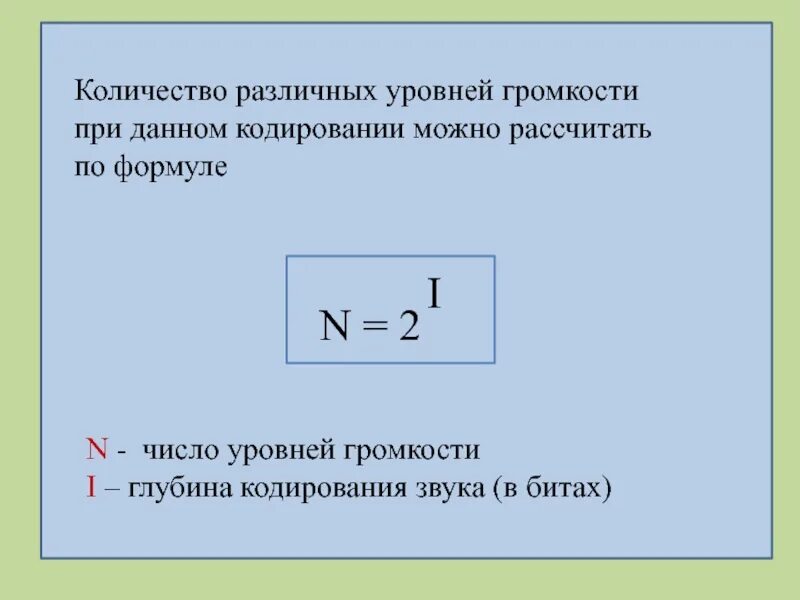 Количество различных уровней громкости при данном кодировании можно рассчитать по формуле

$N = 2^I$

N - число уровней громкости
I – глубина кодирования звука (в битах)